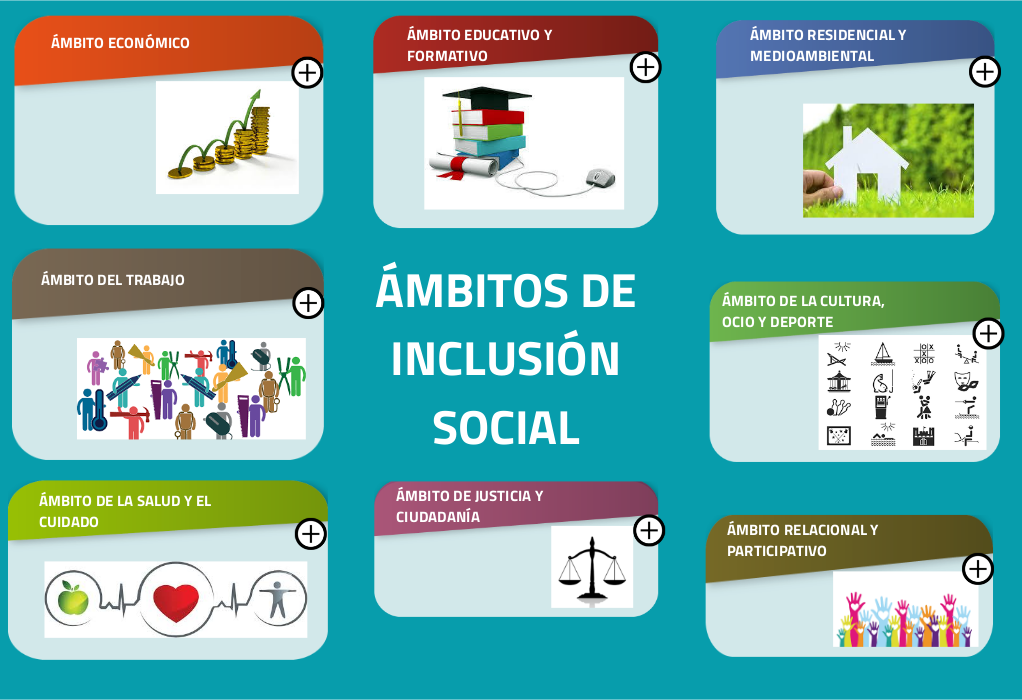 ÁMBITO ECONÓMICO

ÁMBITO EDUCATIVO Y FORMATIVO

ÁMBITO RESIDENCIAL Y MEDIOAMBIENTAL

ÁMBITO DEL TRABAJO

ÁMBITOS DE INCLUSIÓN SOCIAL

ÁMBITO DE LA CULTURA, OCIO Y DEPORTE

ÁMBITO DE LA SALUD Y EL CUIDADO

ÁMBITO DE JUSTICIA Y CIUDADANÍA

ÁMBITO RELACIONAL Y PARTICIPATIVO